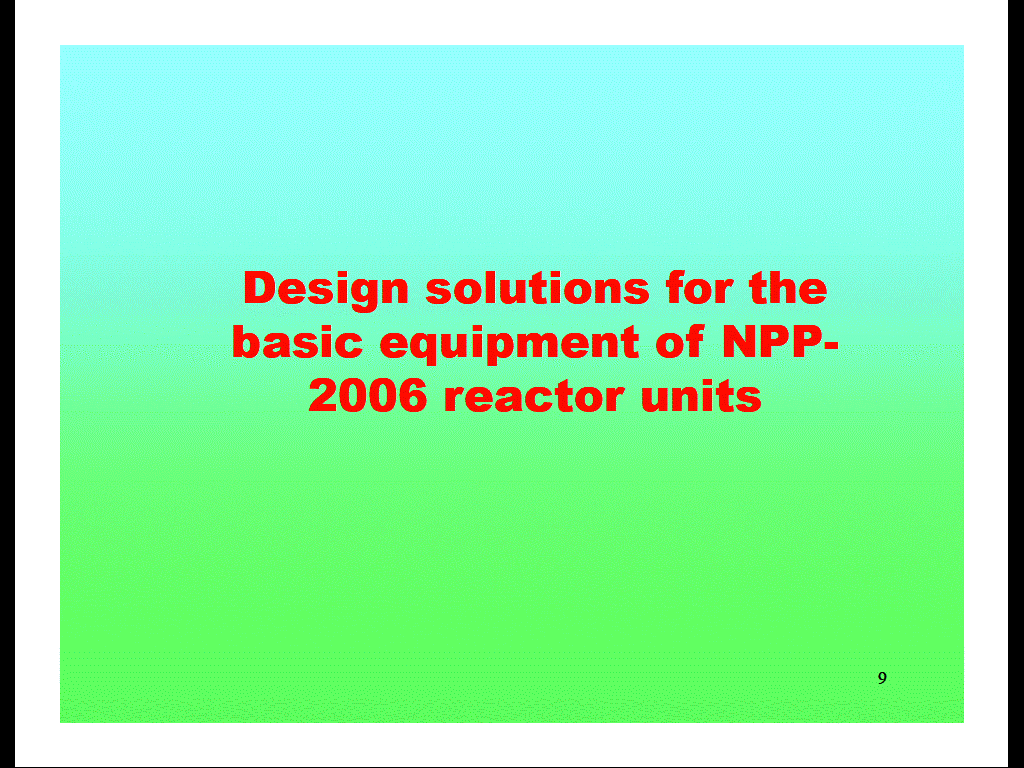 Design solutions for the basic equipment of NPP-2006 reactor units

9